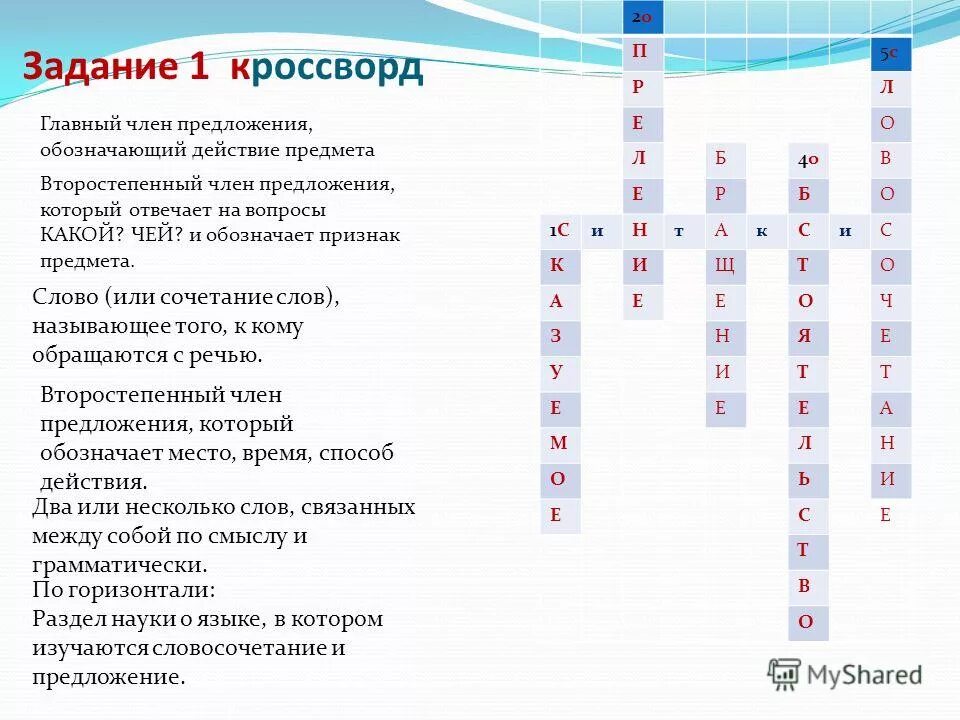 Задание 1 кроссворд

Главный член предложения, обозначающий действие предмета

Второстепенный член предложения, который отвечает на вопросы КАКОЙ? ЧЕЙ? и обозначает признак предмета.

Слово (или сочетание слов), называющее того, к кому обращаются с речью.

Второстепенный член предложения, который обозначает место, время, способ действия.

Два или несколько слов, связанных между собой по смыслу и грамматически.

По горизонтали:
Раздел науки о языке, в котором изучаются словосочетание и предложение.

| | | 2о | | | | | | |
|---|---|---|---|---|---|---|---|---|
| | | П | | | | | | 5с |
| | | Р | | | | | | Л |
| | | Е | | | | | | О |
| | | Л | | Б | | 4о | | В |
| | | Е | | Р | | Б | | О |
| 1С | и | Н | т | А | к | С | и | С |
| К | | И | | Щ | | Т | | О |
| А | | Е | | Е | | О | | Ч |
| З | | | | Н | | Я | | Е |
| У | | | | И | | Т | | Т |
| Е | | | | Е | | Е | | А |
| М | | | | | | Л | | Н |
| О | | | | | | Ь | | И |
| Е | | | | | | С | | Е |
| | | | | | | Т | | |
| | | | | | | В | | |
| | | | | | | О | | |

MyShared